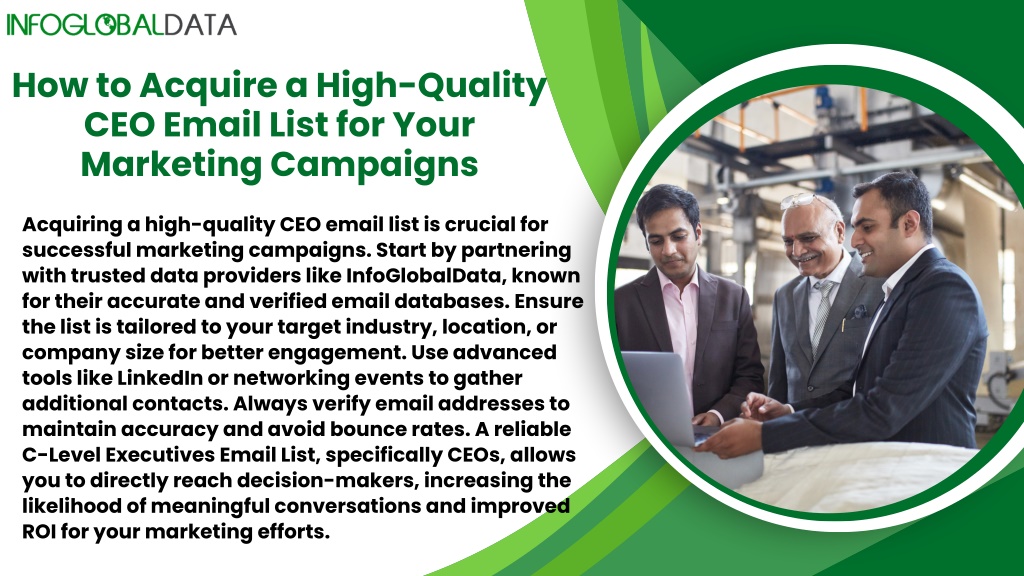 INFOGLOBALDATA

How to Acquire a High-Quality CEO Email List for Your Marketing Campaigns

Acquiring a high-quality CEO email list is crucial for successful marketing campaigns. Start by partnering with trusted data providers like InfoGlobalData, known for their accurate and verified email databases. Ensure the list is tailored to your target industry, location, or company size for better engagement. Use advanced tools like LinkedIn or networking events to gather additional contacts. Always verify email addresses to maintain accuracy and avoid bounce rates. A reliable C-Level Executives Email List, specifically CEOs, allows you to directly reach decision-makers, increasing the likelihood of meaningful conversations and improved ROI for your marketing efforts.